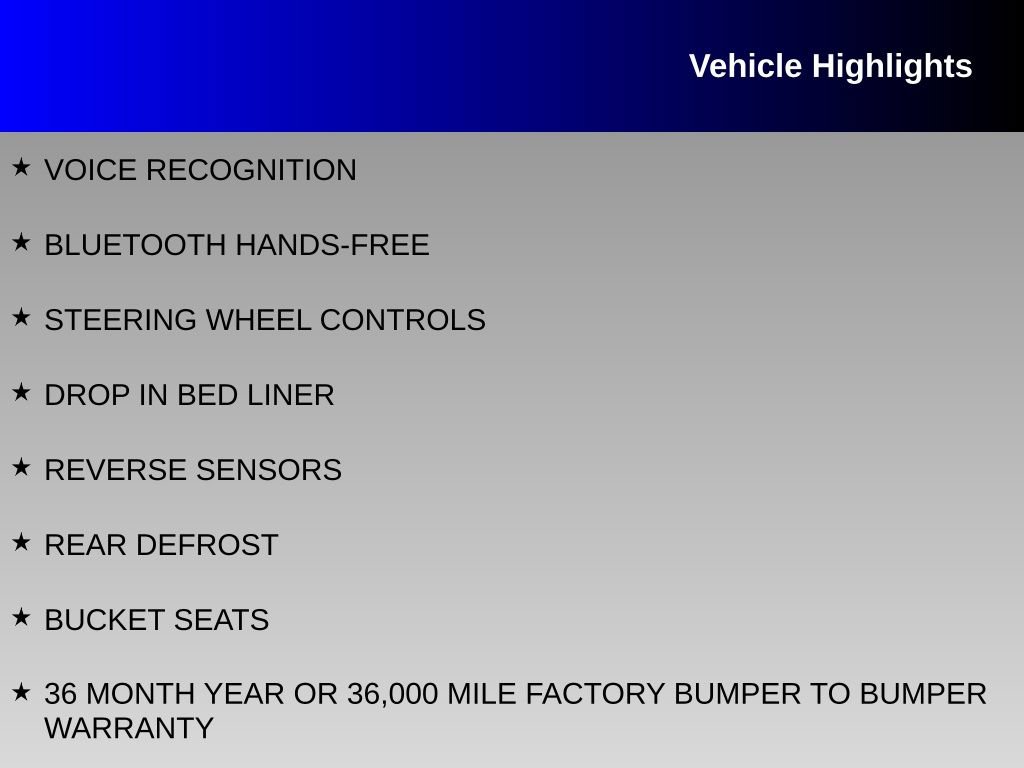 Vehicle Highlights

★ VOICE RECOGNITION

★ BLUETOOTH HANDS-FREE

★ STEERING WHEEL CONTROLS

★ DROP IN BED LINER

★ REVERSE SENSORS

★ REAR DEFROST

★ BUCKET SEATS

★ 36 MONTH YEAR OR 36,000 MILE FACTORY BUMPER TO BUMPER WARRANTY